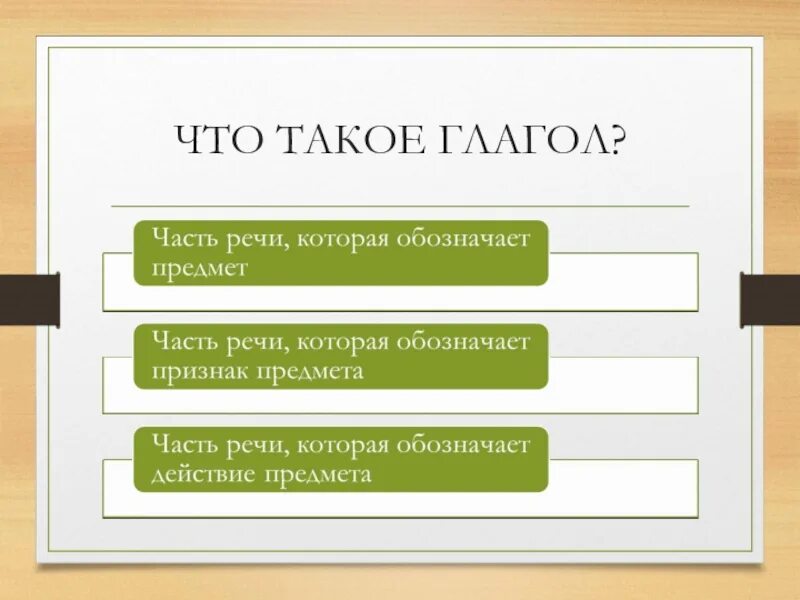 ЧТО ТАКОЕ ГЛАГОЛ?

Часть речи, которая обозначает предмет

Часть речи, которая обозначает признак предмета

Часть речи, которая обозначает действие предмета